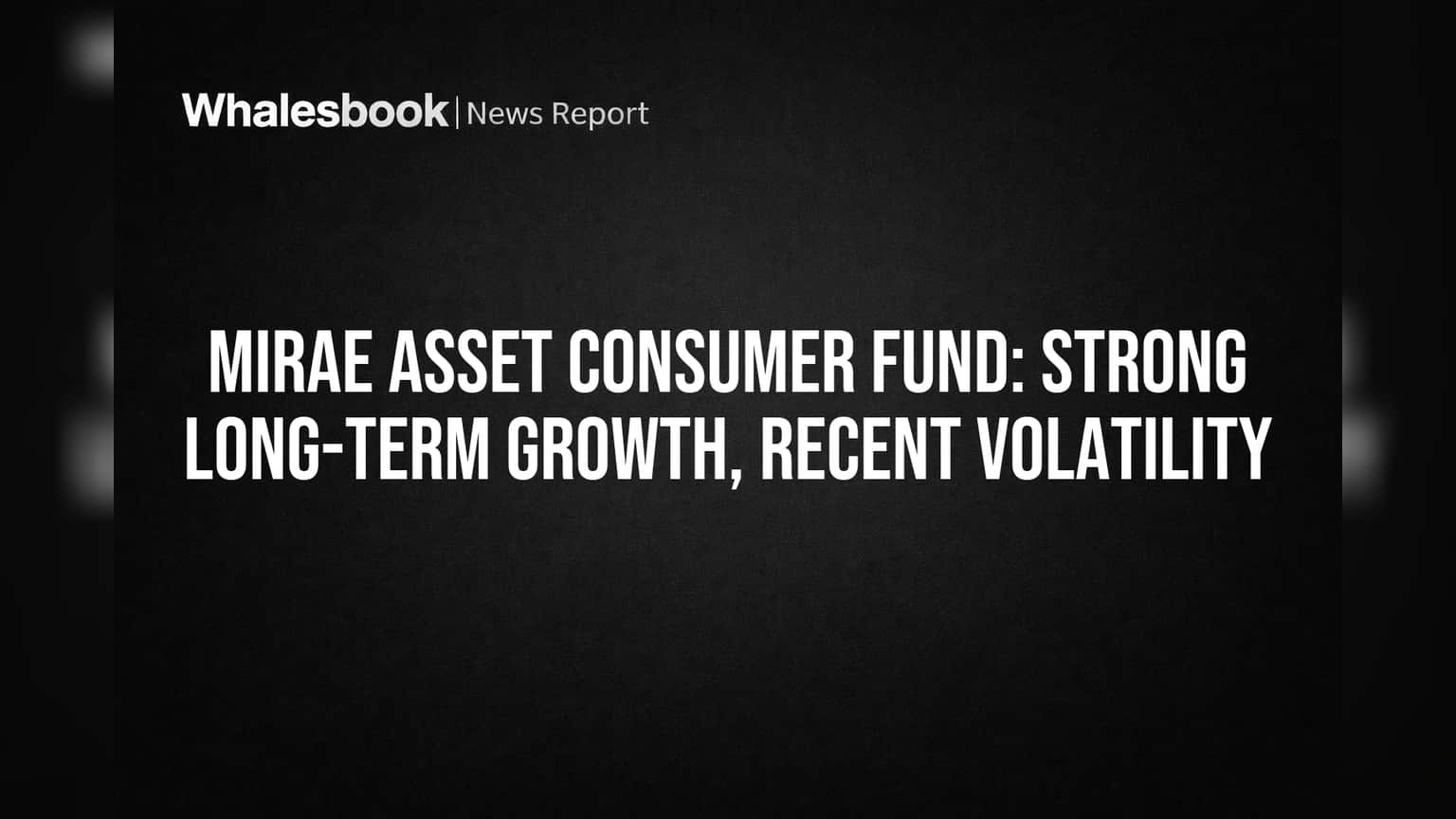 Whalesbook | News Report

MIRAE ASSET CONSUMER FUND: STRONG LONG-TERM GROWTH, RECENT VOLATILITY